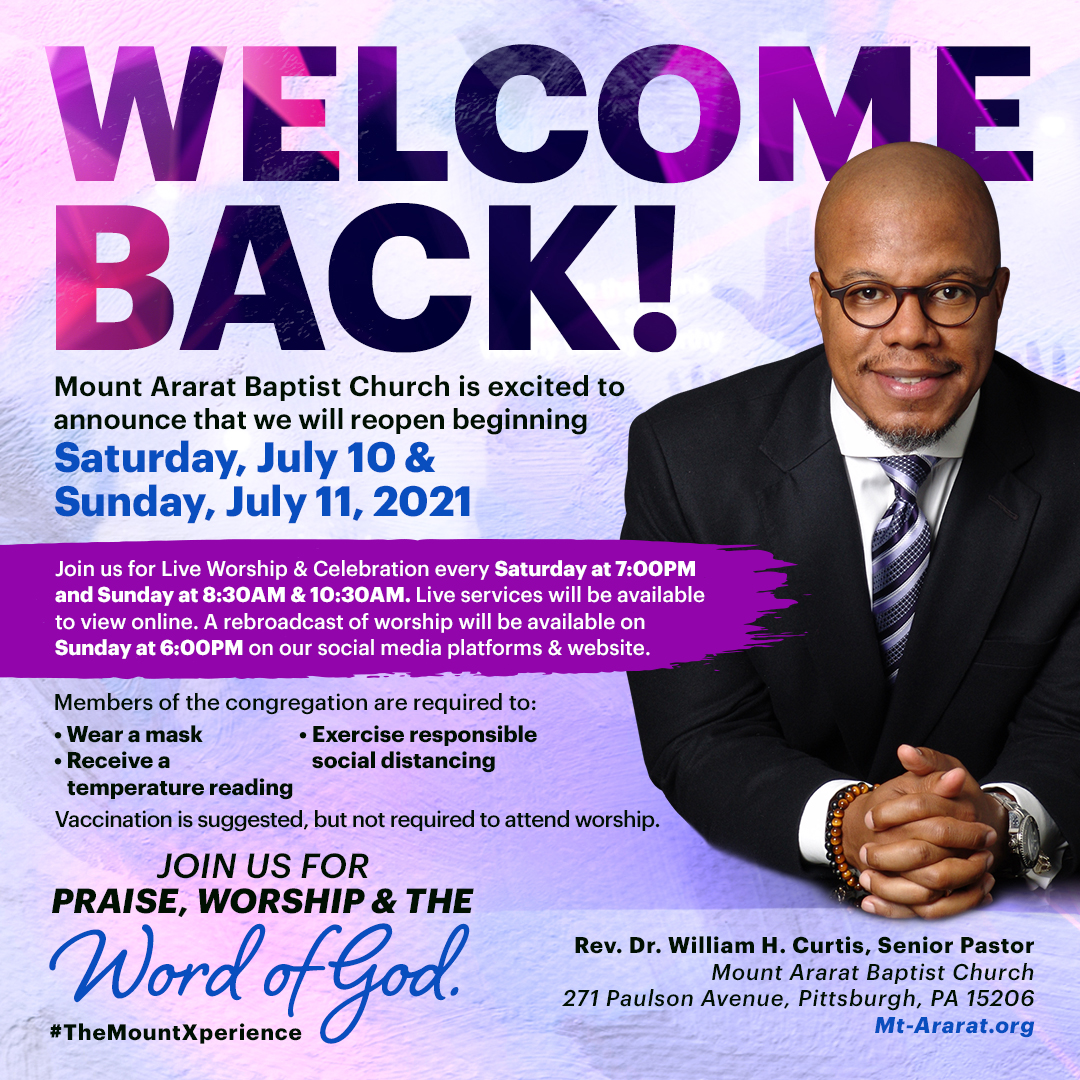 WELCOME BACK!

Mount Ararat Baptist Church is excited to announce that we will reopen beginning

Saturday, July 10 & Sunday, July 11, 2021

Join us for Live Worship & Celebration every Saturday at 7:00PM and Sunday at 8:30AM & 10:30AM. Live services will be available to view online. A rebroadcast of worship will be available on Sunday at 6:00PM on our social media platforms & website.

Members of the congregation are required to:
• Wear a mask
• Receive a temperature reading
• Exercise responsible social distancing

Vaccination is suggested, but not required to attend worship.

JOIN US FOR
PRAISE, WORSHIP & THE
Word of God.

#TheMountXperience

Rev. Dr. William H. Curtis, Senior Pastor
Mount Ararat Baptist Church
271 Paulson Avenue, Pittsburgh, PA 15206
Mt-Ararat.org